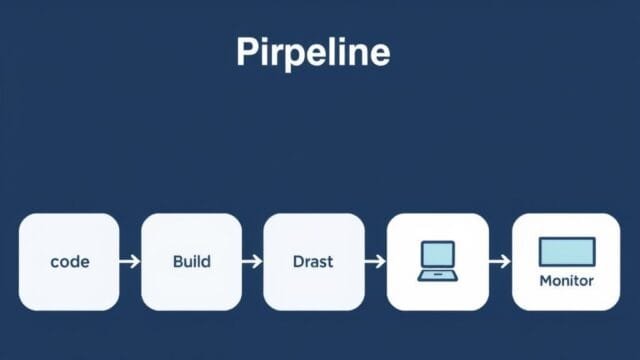 Pirpeline

code

Build

Drast

Monitor